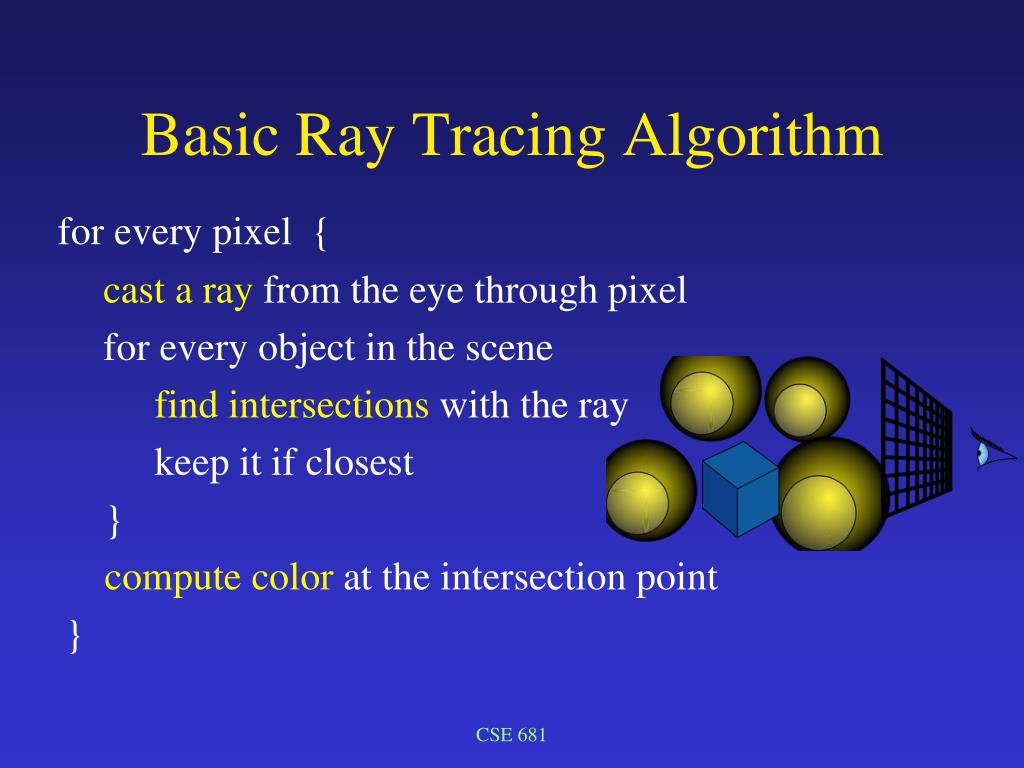 Basic Ray Tracing Algorithm

for every pixel {

cast a ray from the eye through pixel

for every object in the scene

find intersections with the ray

keep it if closest

}

compute color at the intersection point

}

CSE 681